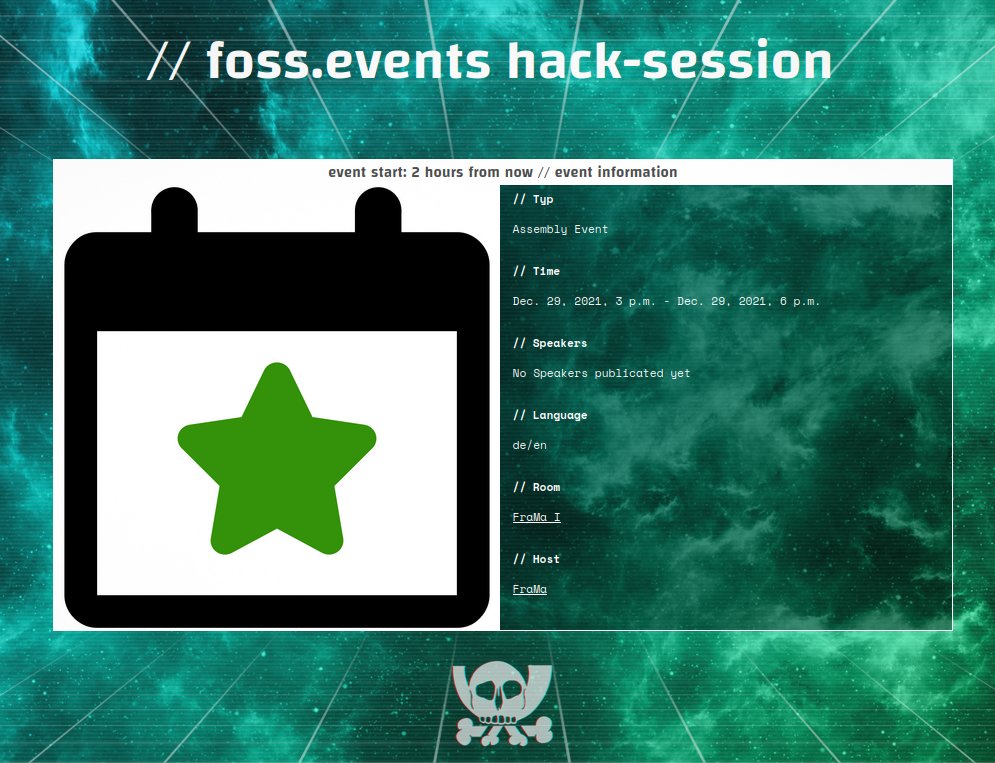 // foss.events hack-session

event start: 2 hours from now // event information

// Typ

Assembly Event

// Time

Dec. 29, 2021, 3 p.m. - Dec. 29, 2021, 6 p.m.

// Speakers

No Speakers publicated yet

// Language

de/en

// Room

FraMa I

// Host

FraMa